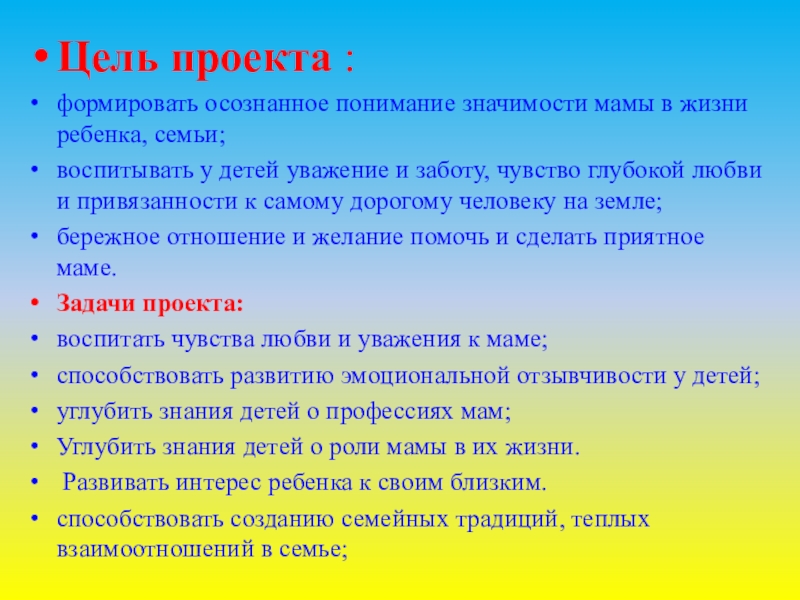 • Цель проекта :

• формировать осознанное понимание значимости мамы в жизни ребенка, семьи;

• воспитывать у детей уважение и заботу, чувство глубокой любви и привязанности к самому дорогому человеку на земле;

• бережное отношение и желание помочь и сделать приятное маме.

• Задачи проекта:

• воспитать чувства любви и уважения к маме;

• способствовать развитию эмоциональной отзывчивости у детей;

• углубить знания детей о профессиях мам;

• Углубить знания детей о роли мамы в их жизни.

• Развивать интерес ребенка к своим близким.

• способствовать созданию семейных традиций, теплых взаимоотношений в семье;